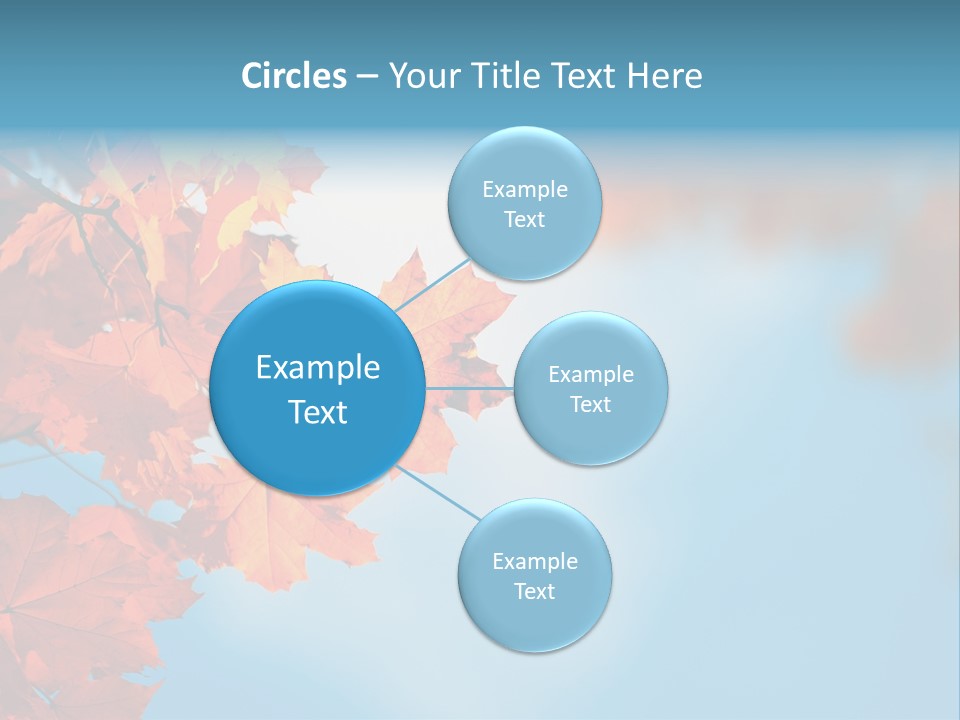 Circles – Your Title Text Here

Example Text

Example Text

Example Text

Example Text